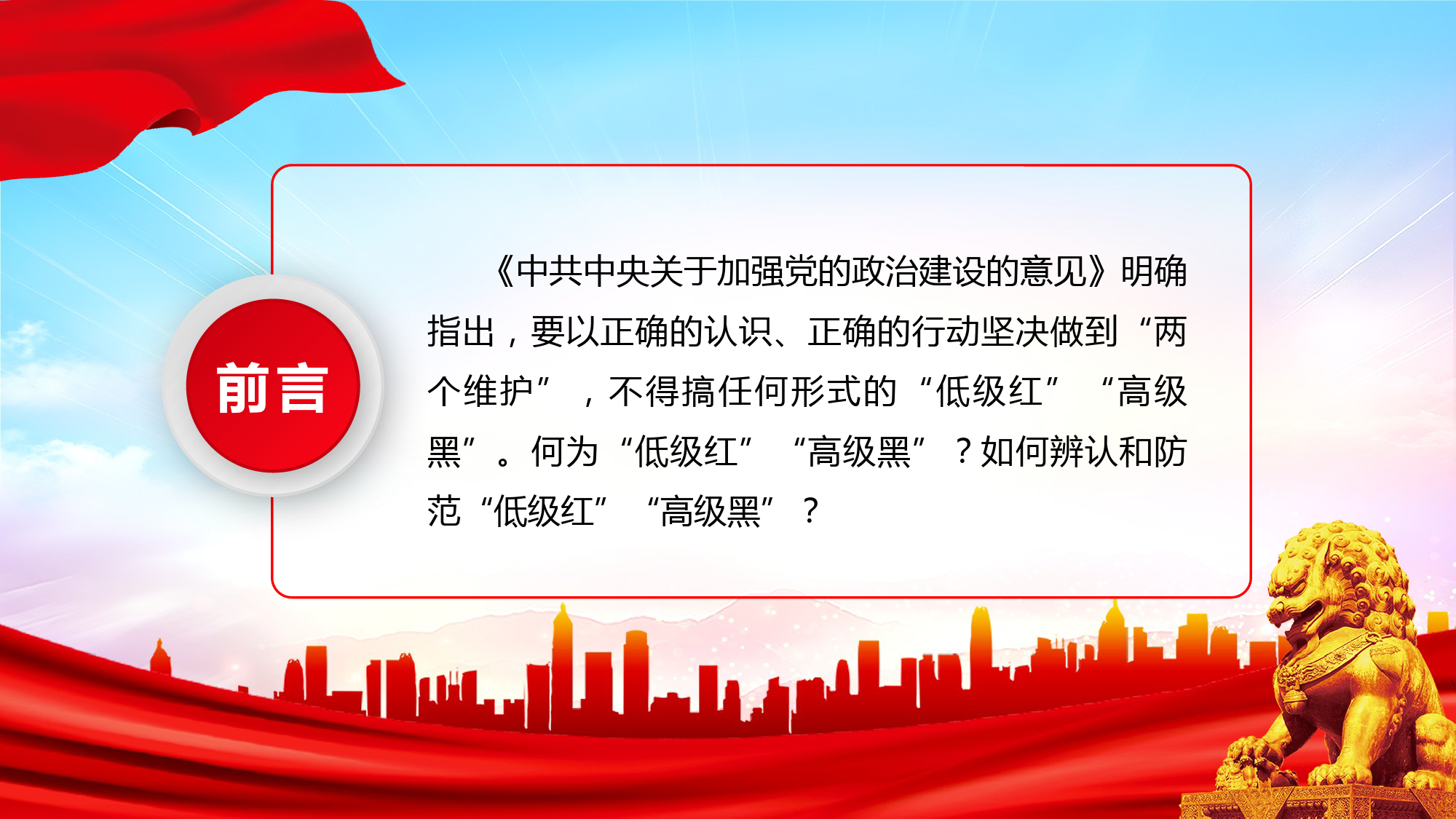 前言

《中共中央关于加强党的政治建设的意见》明确指出，要以正确的认识、正确的行动坚决做到“两个维护”，不得搞任何形式的“低级红”“高级黑”。何为“低级红”“高级黑”？如何辨认和防范“低级红”“高级黑”？